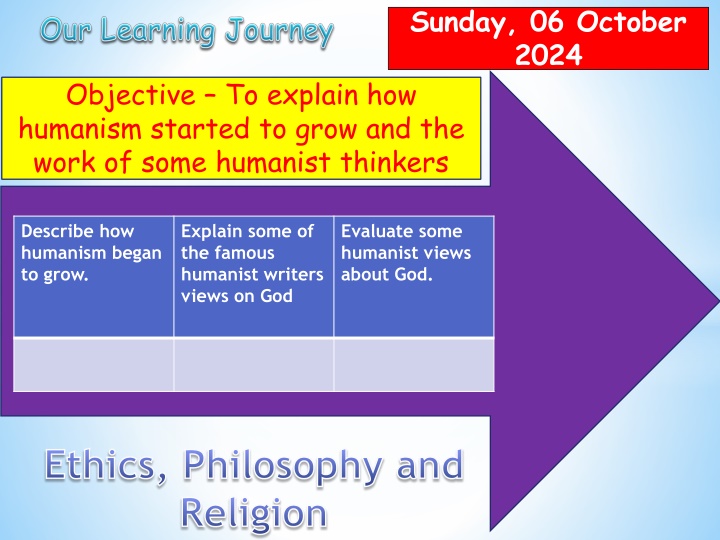 Our Learning Journey

Sunday, 06 October 2024

Objective – To explain how humanism started to grow and the work of some humanist thinkers

| Describe how humanism began to grow. | Explain some of the famous humanist writers views on God | Evaluate some humanist views about God. |
|---|---|---|
| | | |

Ethics, Philosophy and Religion